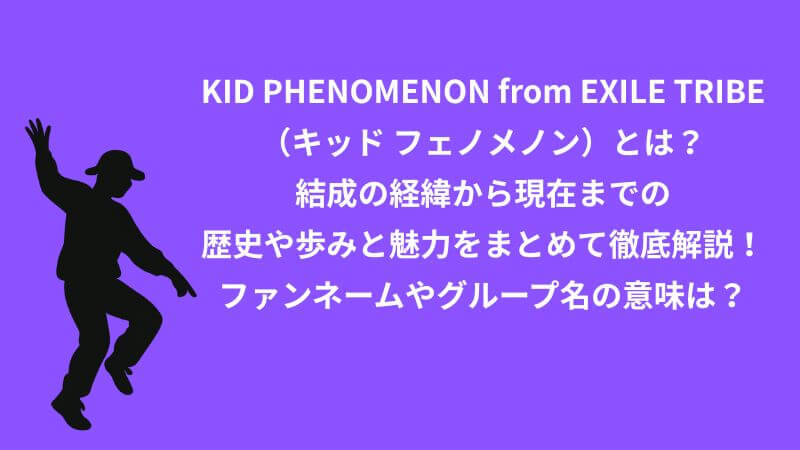 KID PHENOMENON from EXILE TRIBE
（キッド フェノメノン）とは？
結成の経緯から現在までの
歴史や歩みと魅力をまとめて徹底解説！
ファンネームやグループ名の意味は？